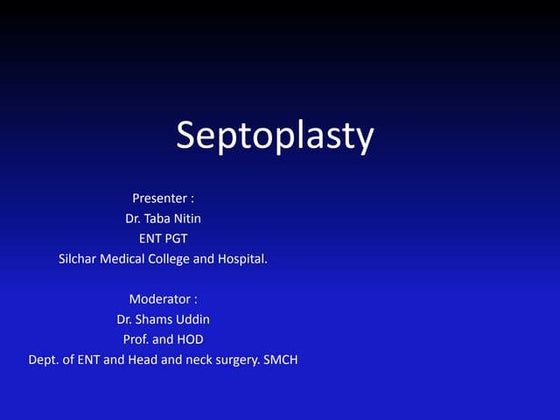 Septoplasty

Presenter :
Dr. Taba Nitin
ENT PGT
Silchar Medical College and Hospital.

Moderator :
Dr. Shams Uddin
Prof. and HOD
Dept. of ENT and Head and neck surgery. SMCH